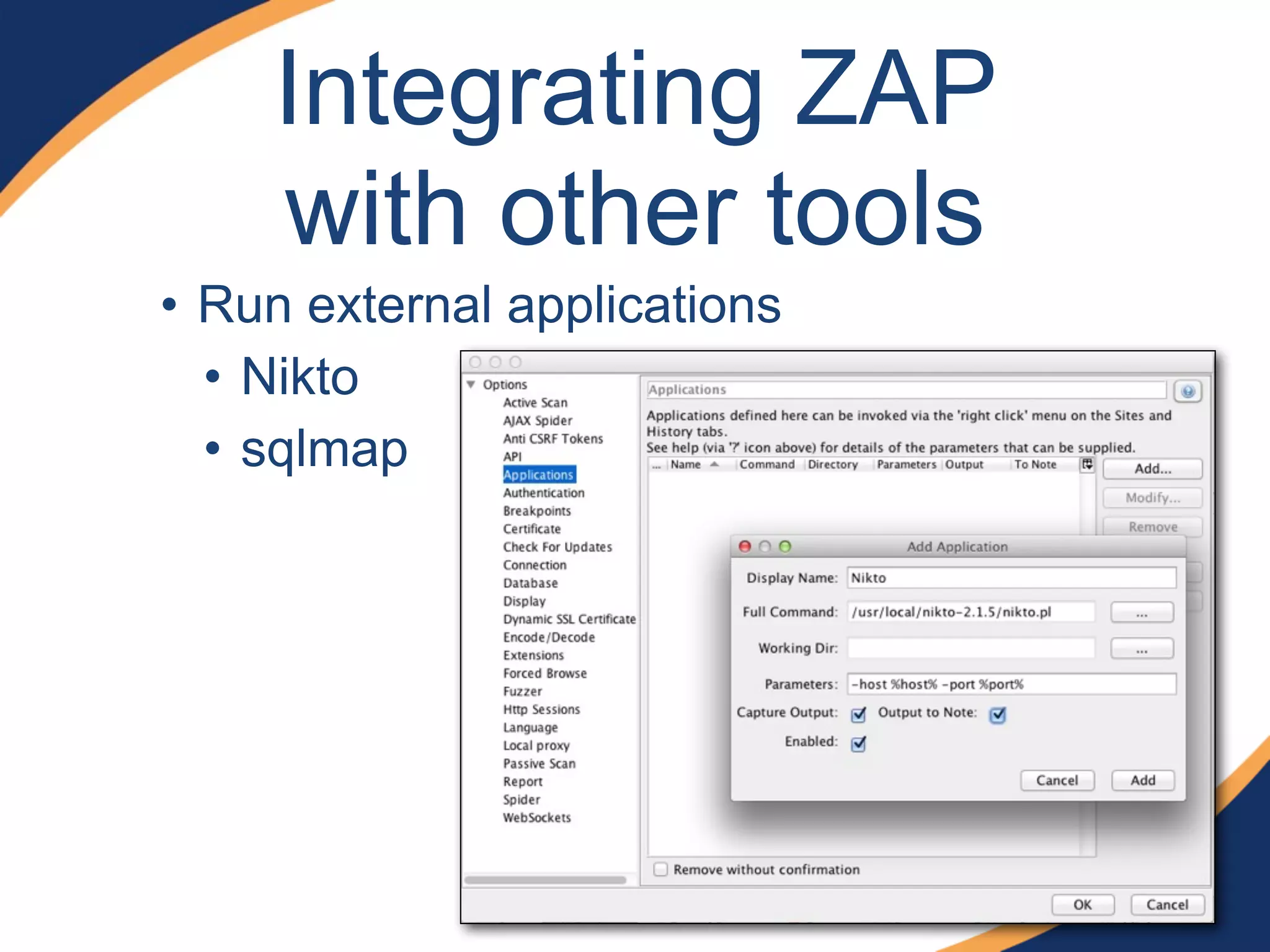 Integrating ZAP with other tools

• Run external applications
• Nikto
• sqlmap

Options
Active Scan
AJAX Spider
Anti CSRF Tokens
API
Applications
Authentication
Breakpoints
Certificate
Check For Updates
Connection
Database
Display
Dynamic SSL Certificate
Encode/Decode
Extensions
Forced Browse
Fuzzer
Http Sessions
Language
Local proxy
Passive Scan
Report
Spider
WebSockets

Applications

Applications defined here can be invoked via the 'right click' menu on the Sites and History tabs.
See help (via '?' icon above) for details of the parameters that can be supplied.

| ... | Name | Command | Directory | Parameters | Output | To Note |
|---|---|---|---|---|---|---|

Add...
Modify...
Remove

Add Application
Display Name: Nikto
Full Command: /usr/local/nikto-2.1.5/nikto.pl ...
Working Dir: ...
Parameters: -host %host% -port %port%
Capture Output: Output to Note:
Enabled:
Cancel Add

Remove without confirmation

OK Cancel